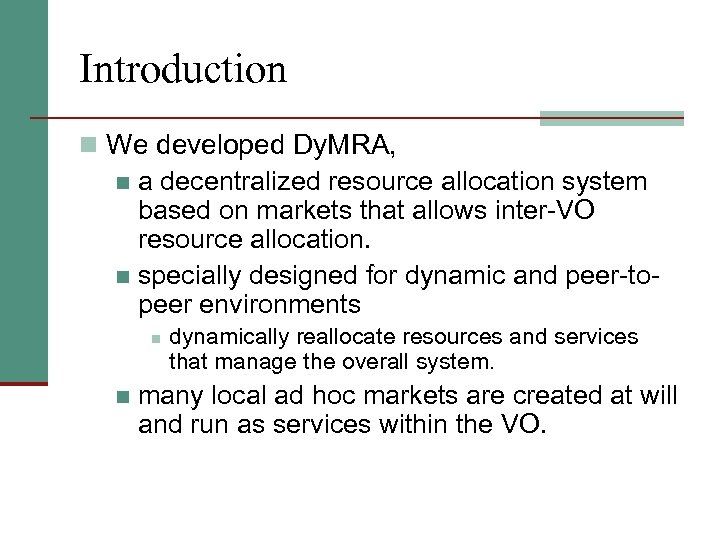 Introduction

We developed DyMRA,

a decentralized resource allocation system based on markets that allows inter-VO resource allocation.

specially designed for dynamic and peer-to-peer environments

dynamically reallocate resources and services that manage the overall system.

many local ad hoc markets are created at will and run as services within the VO.